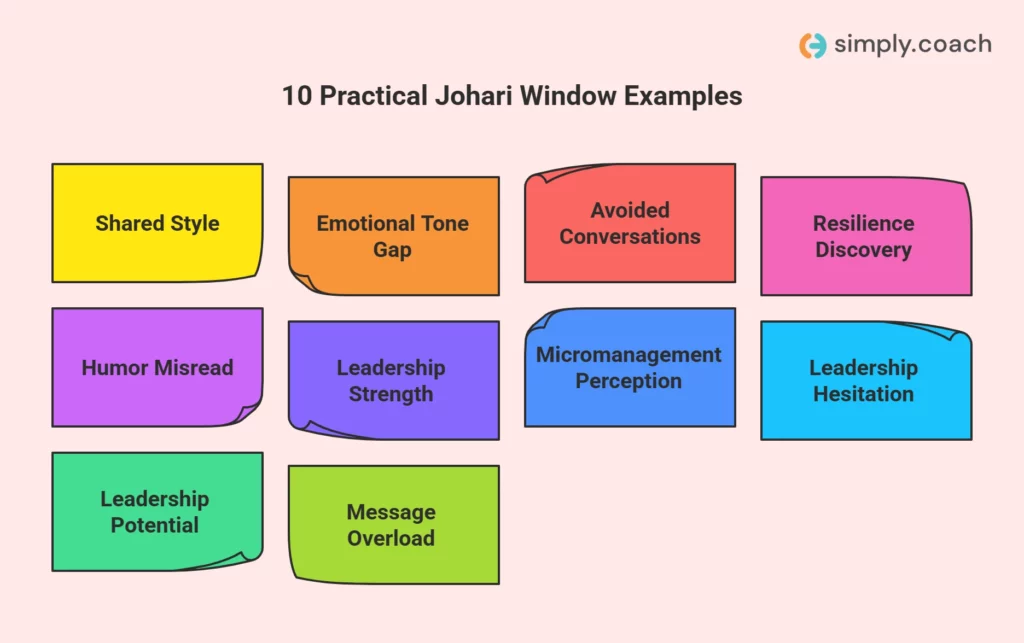 simply.coach

10 Practical Johari Window Examples

Shared Style

Emotional Tone Gap

Avoided Conversations

Resilience Discovery

Humor Misread

Leadership Strength

Micromanagement Perception

Leadership Hesitation

Leadership Potential

Message Overload